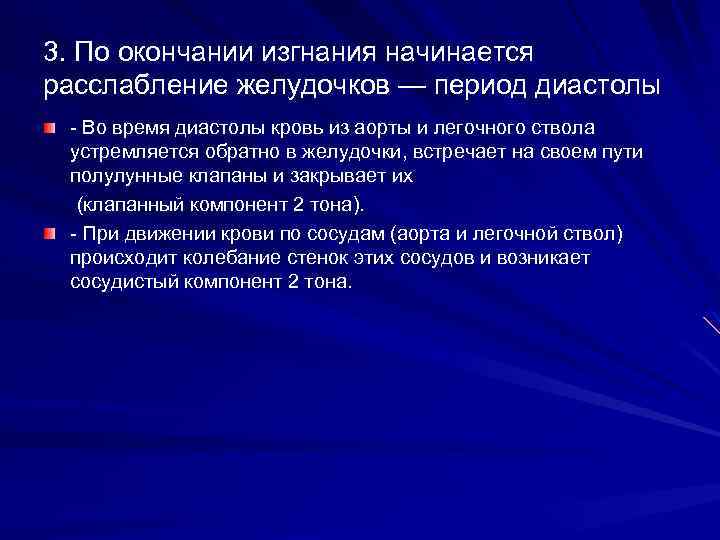 3. По окончании изгнания начинается расслабление желудочков — период диастолы

- Во время диастолы кровь из аорты и легочного ствола устремляется обратно в желудочки, встречает на своем пути полулунные клапаны и закрывает их

(клапанный компонент 2 тона).

- При движении крови по сосудам (аорта и легочной ствол) происходит колебание стенок этих сосудов и возникает сосудистый компонент 2 тона.